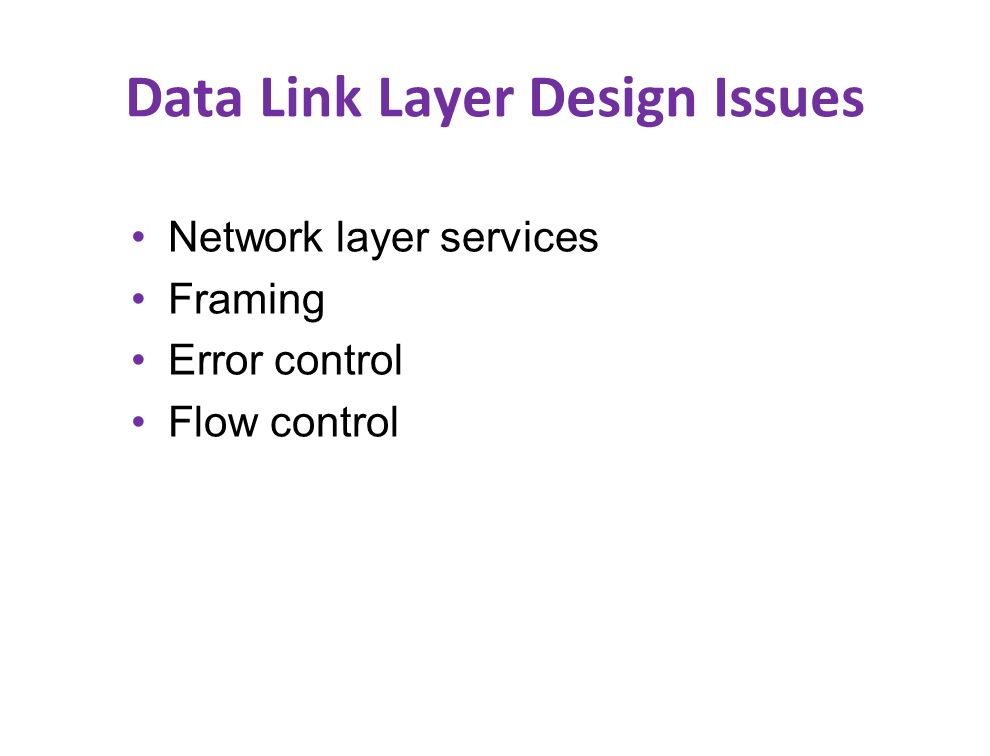 Data Link Layer Design Issues

• Network layer services
• Framing
• Error control
• Flow control